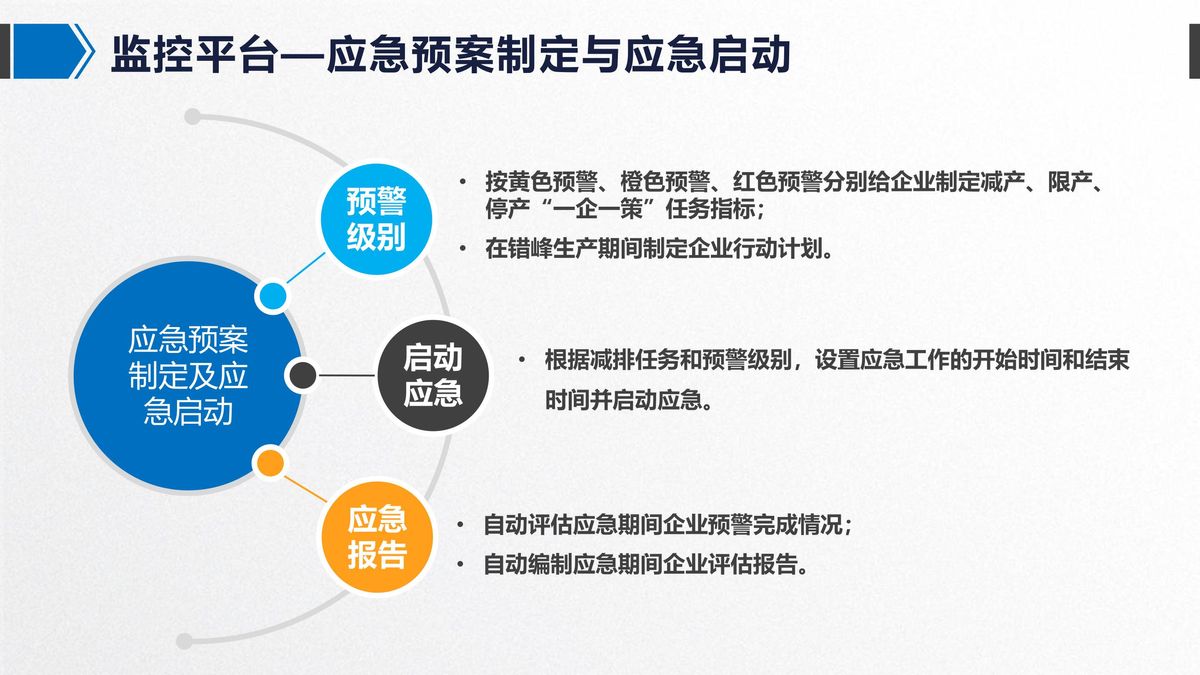 监控平台—应急预案制定与应急启动

应急预案制定及应急启动

预警级别

• 按黄色预警、橙色预警、红色预警分别给企业制定减产、限产、停产“一企一策”任务指标；
• 在错峰生产期间制定企业行动计划。

启动应急

• 根据减排任务和预警级别，设置应急工作的开始时间和结束时间并启动应急。

应急报告

• 自动评估应急期间企业预警完成情况；
• 自动编制应急期间企业评估报告。